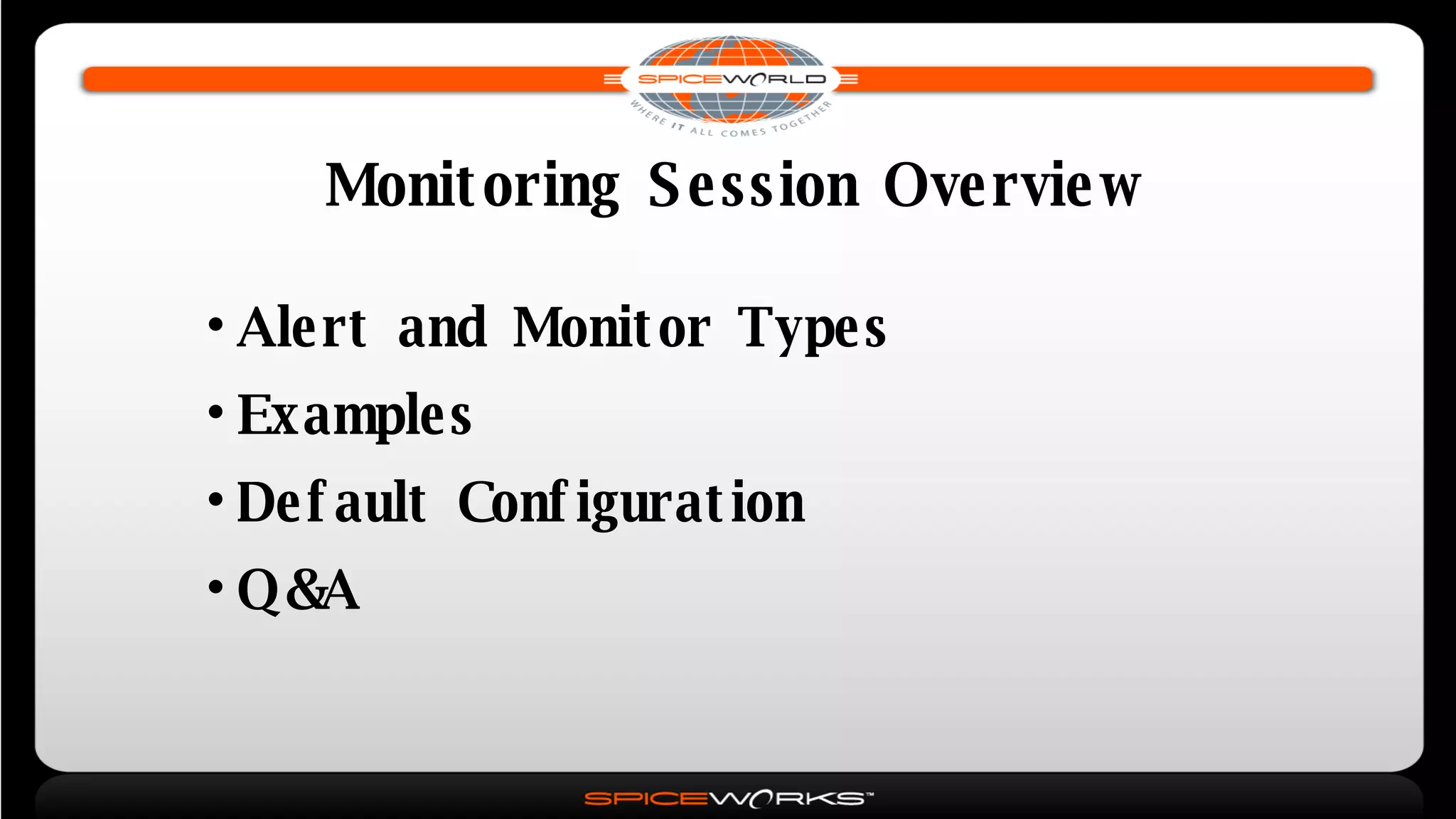 SPICEWORLD
WHERE IT ALL COMES TOGETHER

Monitoring Session Overview

• Alert and Monitor Types
• Examples
• Default Configuration
• Q&A

SPICEWORKS™